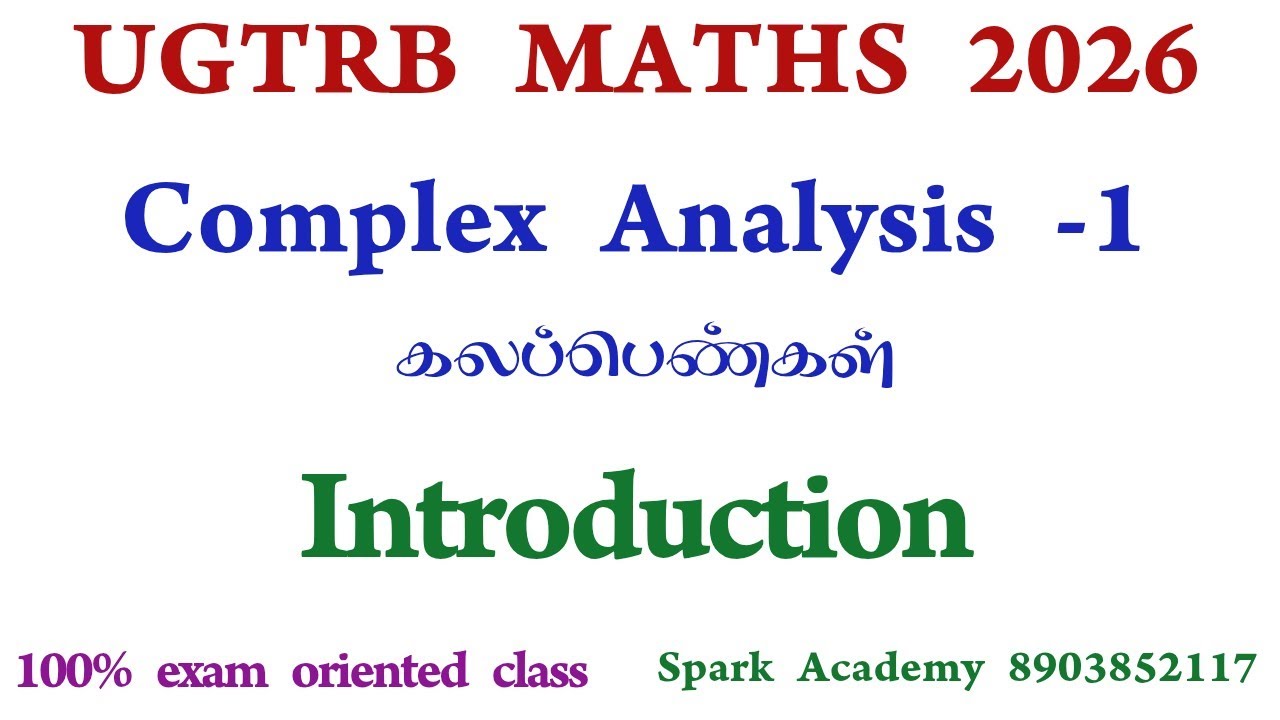 UGTRB MATHS 2026

Complex Analysis -1

கலப்பெண்கள்

Introduction

100% exam oriented class

Spark Academy 8903852117